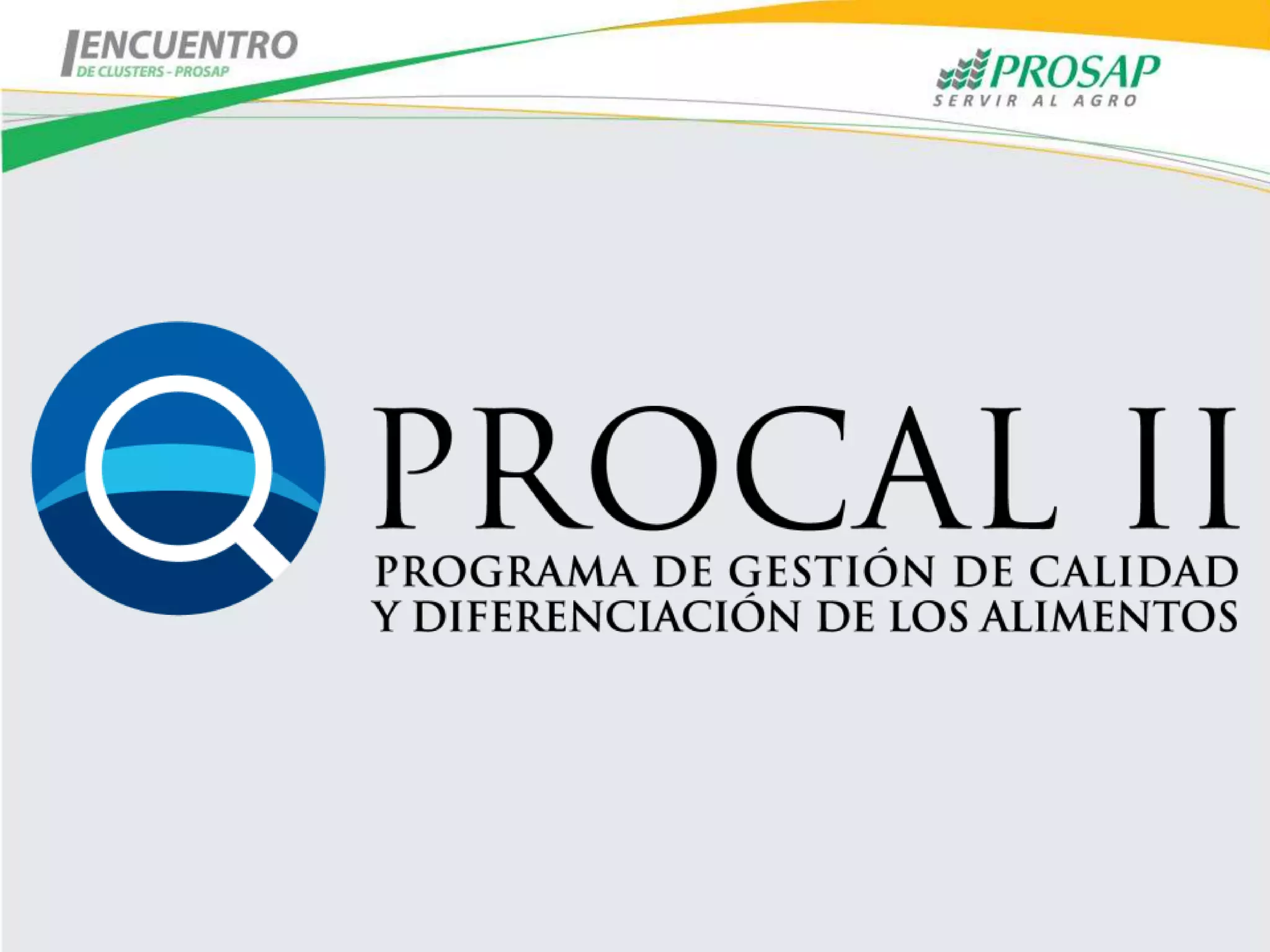 I ENCUENTRO
DE CLUSTERS - PROSAP

PROSAP
SERVIR AL AGRO

PROCAL II
PROGRAMA DE GESTIÓN DE CALIDAD
Y DIFERENCIACIÓN DE LOS ALIMENTOS